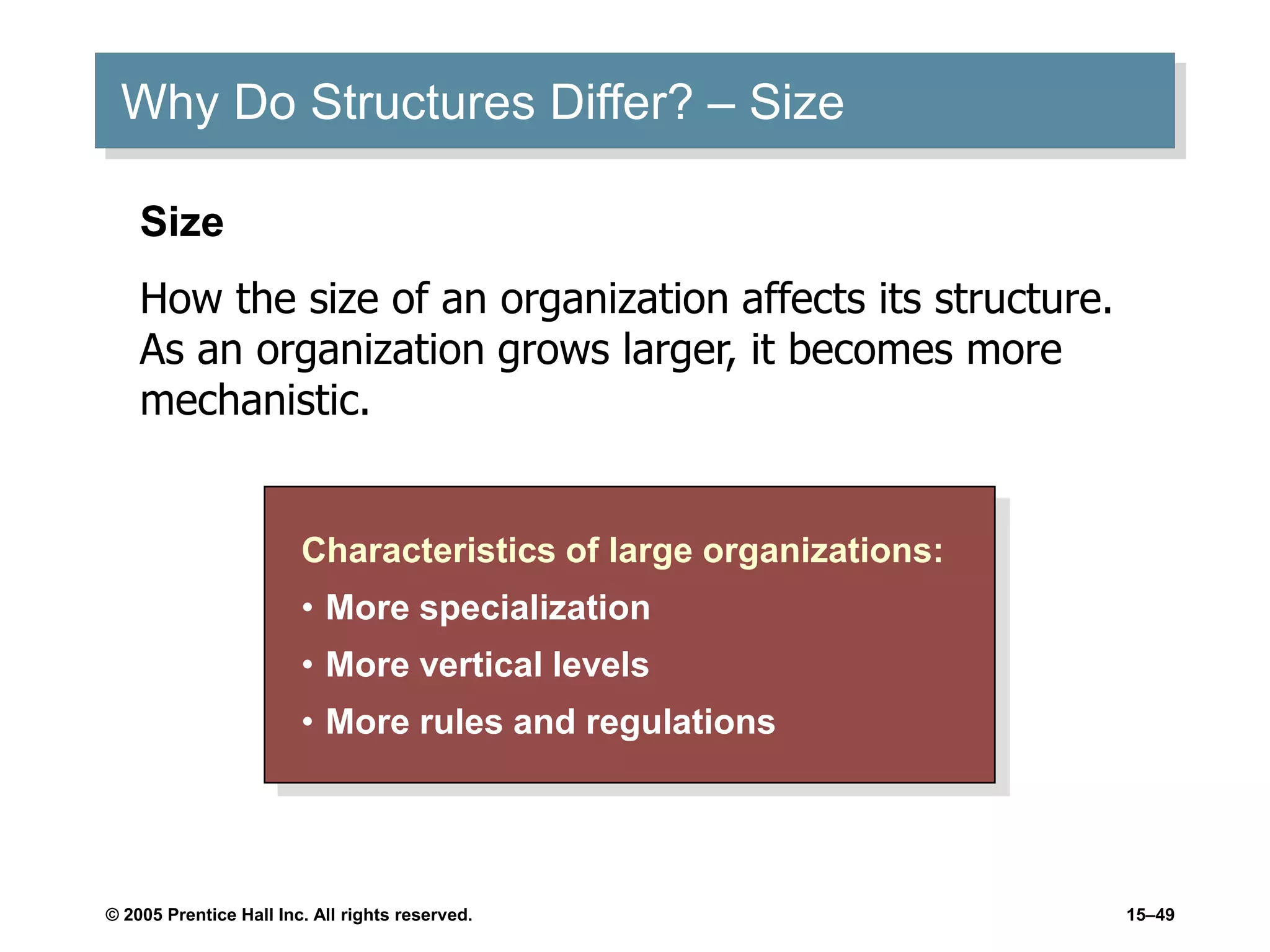 Why Do Structures Differ? – Size

Size

How the size of an organization affects its structure. As an organization grows larger, it becomes more mechanistic.

Characteristics of large organizations:

• More specialization

• More vertical levels

• More rules and regulations

© 2005 Prentice Hall Inc. All rights reserved.

15–49